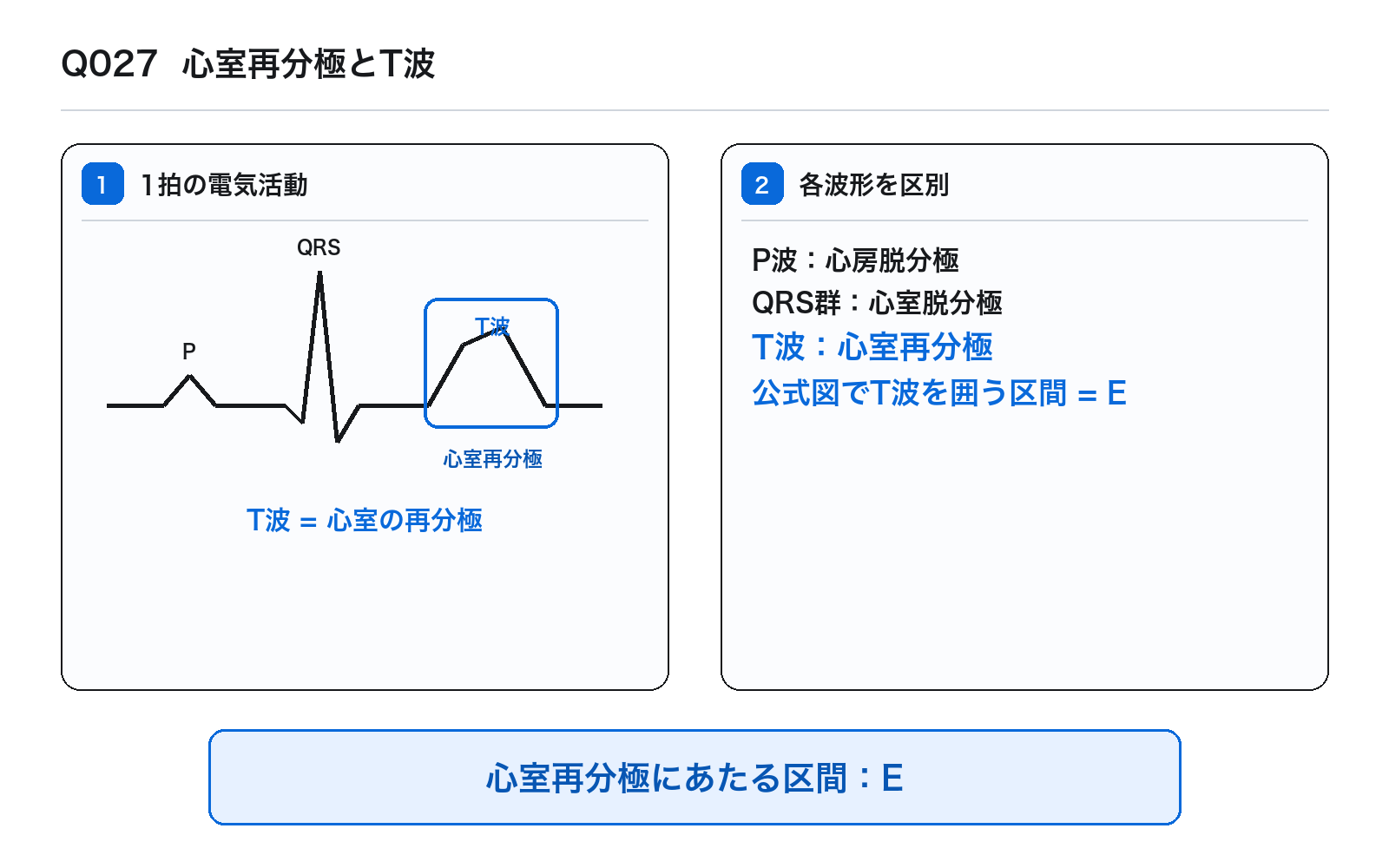 Q027 心室再分極とT波

1 1拍の電気活動

QRS

P

T波

心室再分極

T波 = 心室の再分極

2 各波形を区別

P波：心房脱分極
QRS群：心室脱分極
T波：心室再分極
公式図でT波を囲う区間 = E

心室再分極にあたる区間：E